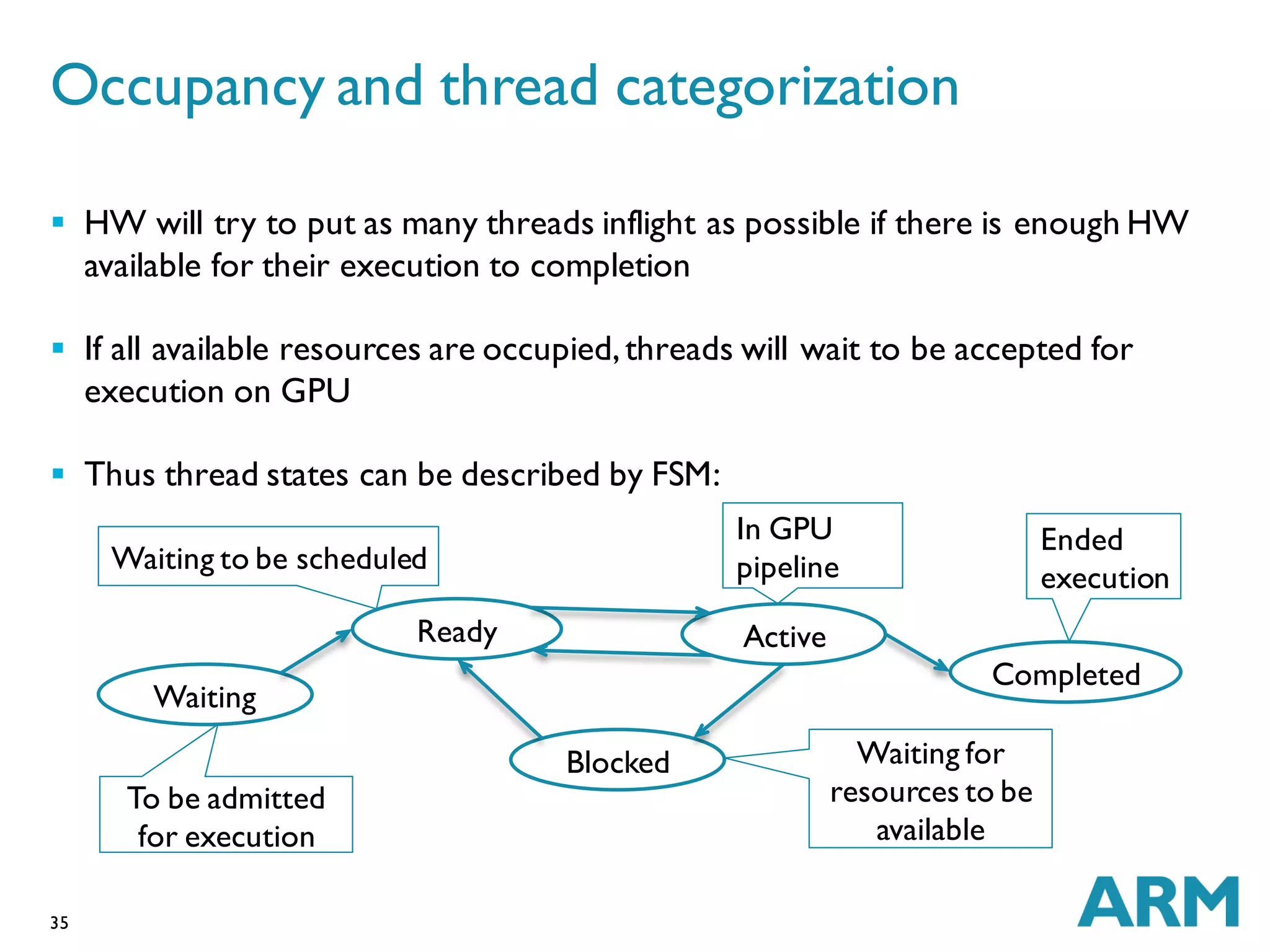 Occupancy and thread categorization

▪ HW will try to put as many threads inflight as possible if there is enough HW available for their execution to completion

▪ If all available resources are occupied, threads will wait to be accepted for execution on GPU

▪ Thus thread states can be described by FSM:

Waiting to be scheduled

In GPU pipeline

Ended execution

Ready

Active

Completed

Waiting

Blocked

To be admitted for execution

Waiting for resources to be available

35

ARM